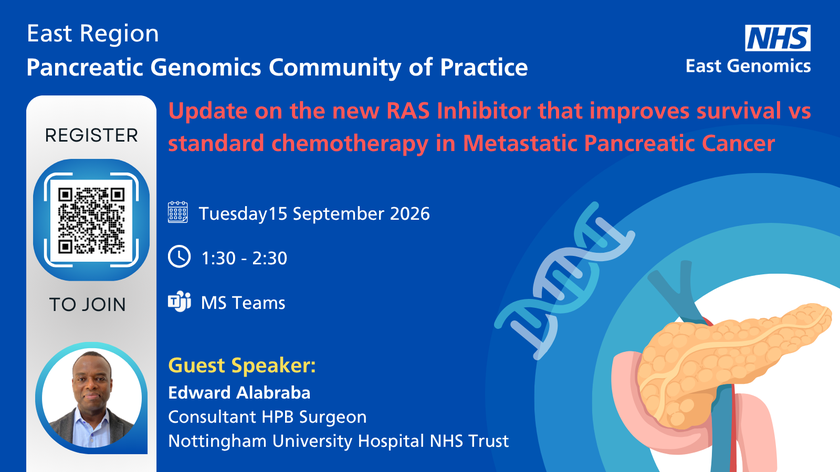 East Region
Pancreatic Genomics Community of Practice

NHS
East Genomics

REGISTER

TO JOIN

Update on the new RAS Inhibitor that improves survival vs standard chemotherapy in Metastatic Pancreatic Cancer

Tuesday15 September 2026

1:30 - 2:30

MS Teams

Guest Speaker:
Edward Alabraba
Consultant HPB Surgeon
Nottingham University Hospital NHS Trust